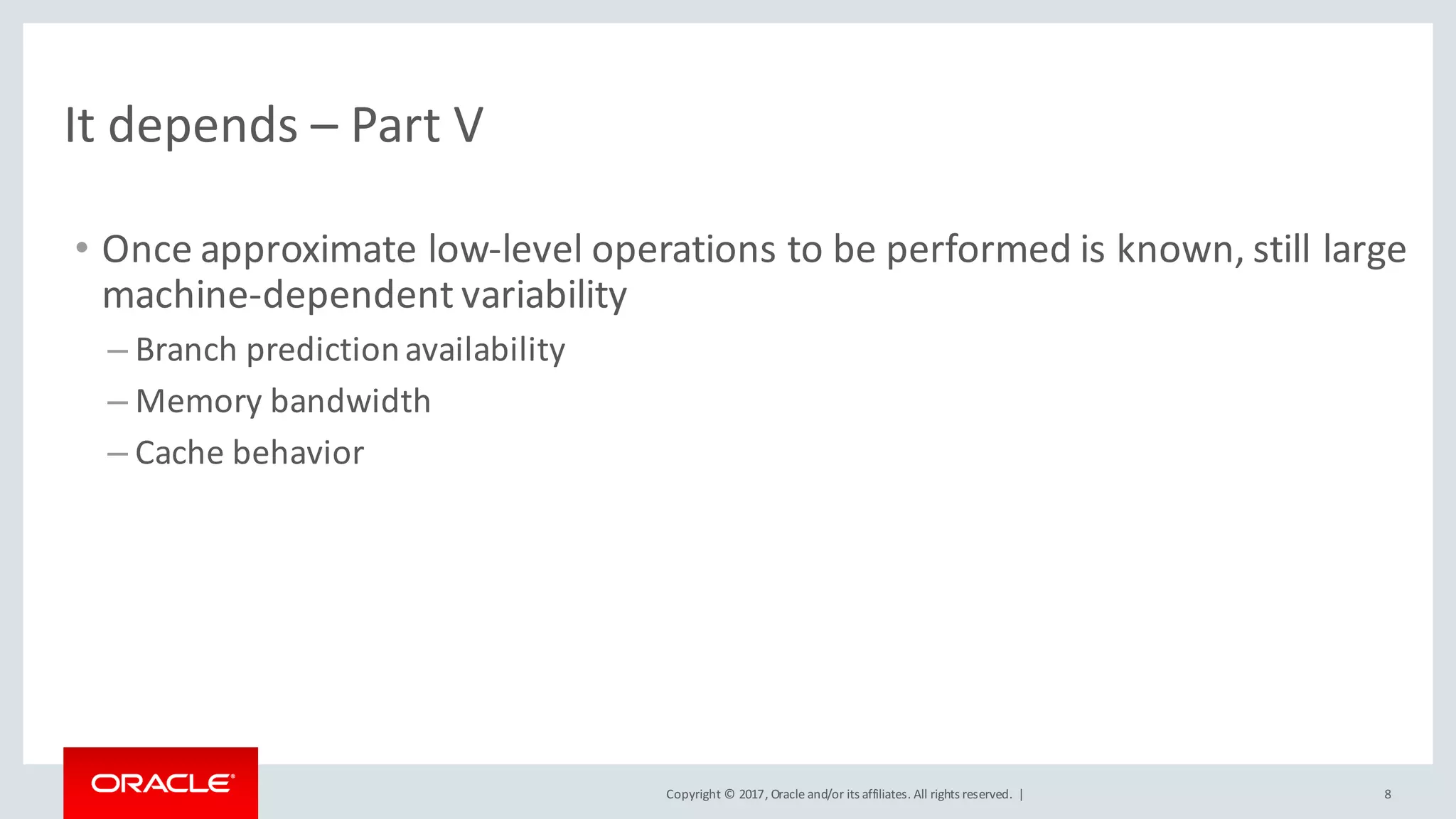 It depends – Part V

• Once approximate low-level operations to be performed is known, still large machine-dependent variability

– Branch prediction availability

– Memory bandwidth

– Cache behavior

ORACLE®

Copyright © 2017, Oracle and/or its affiliates. All rights reserved. |

8